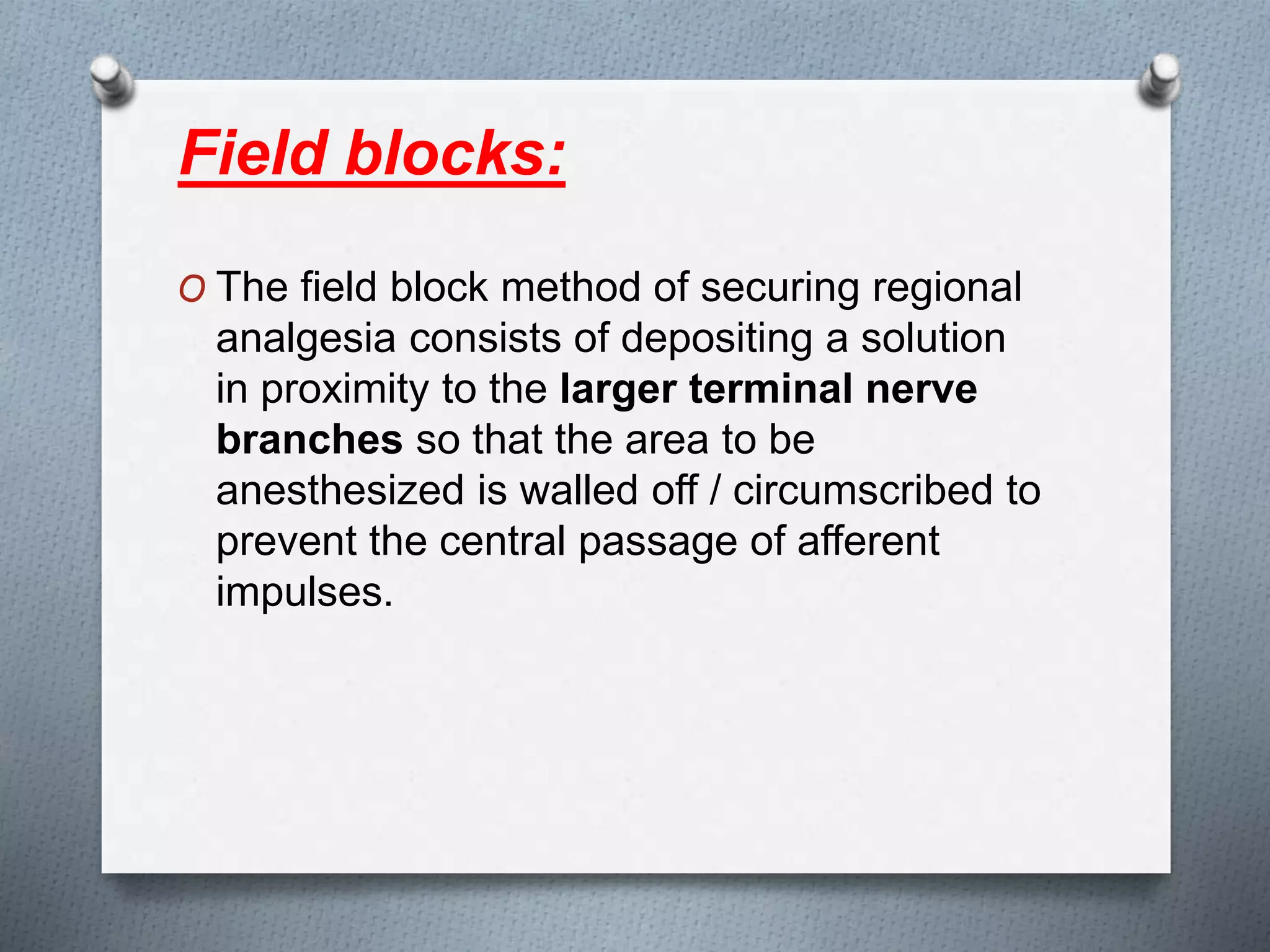 Field blocks:

O The field block method of securing regional analgesia consists of depositing a solution in proximity to the larger terminal nerve branches so that the area to be anesthesized is walled off / circumscribed to prevent the central passage of afferent impulses.